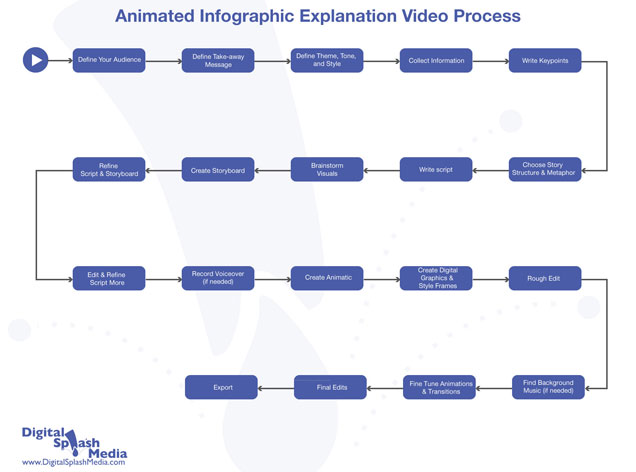 Animated Infographic Explanation Video Process

Define Your Audience

Define Take-away Message

Define Theme, Tone, and Style

Collect Information

Write Keypoints

Choose Story Structure & Metaphor

Write script

Brainstorm Visuals

Create Storyboard

Refine Script & Storyboard

Edit & Refine Script More

Record Voiceover (if needed)

Create Animatic

Create Digital Graphics & Style Frames

Rough Edit

Find Background Music (if needed)

Fine Tune Animations & Transitions

Final Edits

Export

Digital Splash Media
www.DigitalSplashMedia.com